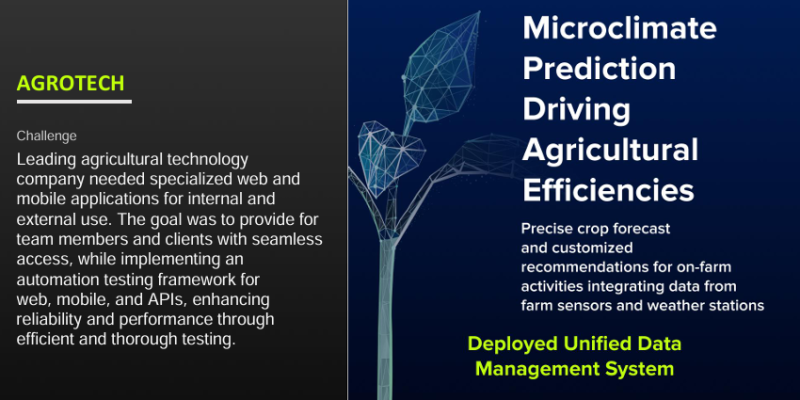 AGROTECH

Challenge

Leading agricultural technology company needed specialized web and mobile applications for internal and external use. The goal was to provide for team members and clients with seamless access, while implementing an automation testing framework for web, mobile, and APIs, enhancing reliability and performance through efficient and thorough testing.

Microclimate Prediction Driving Agricultural Efficiencies

Precise crop forecast and customized recommendations for on-farm activities integrating data from farm sensors and weather stations

Deployed Unified Data Management System